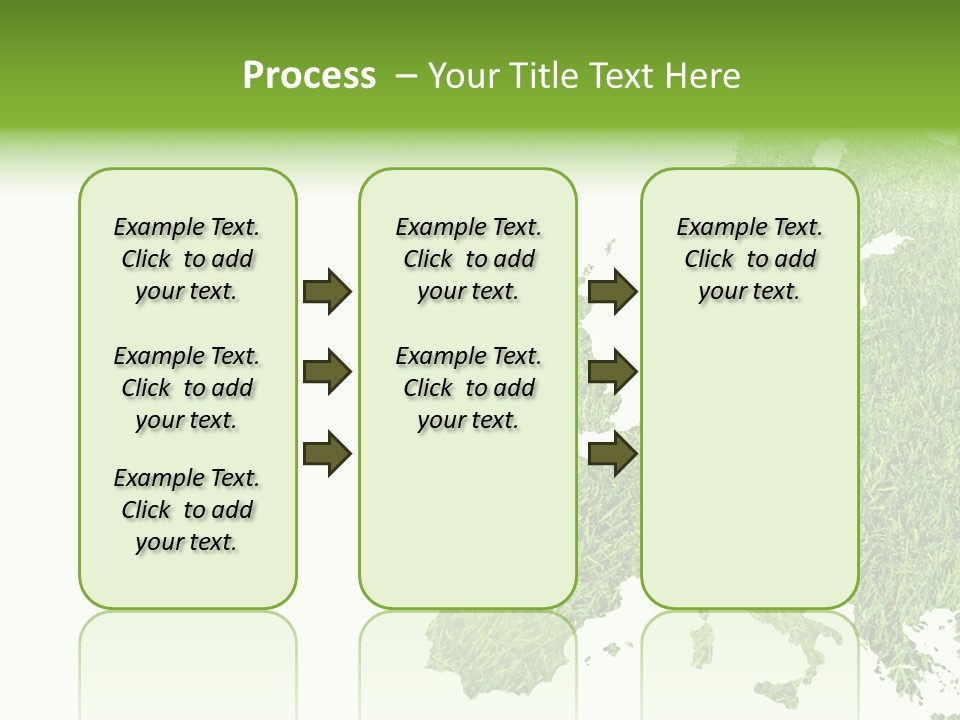 Process – Your Title Text Here

Example Text. Click to add your text.

Example Text. Click to add your text.

Example Text. Click to add your text.

Example Text. Click to add your text.

Example Text. Click to add your text.

Example Text. Click to add your text.